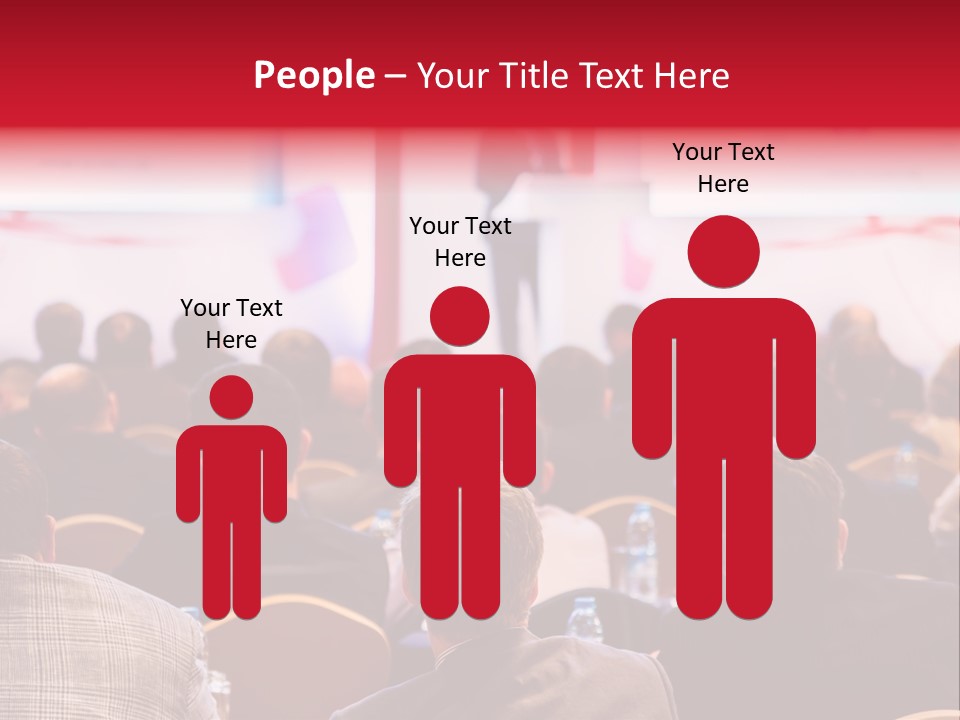 People – Your Title Text Here

Your Text Here

Your Text Here

Your Text Here